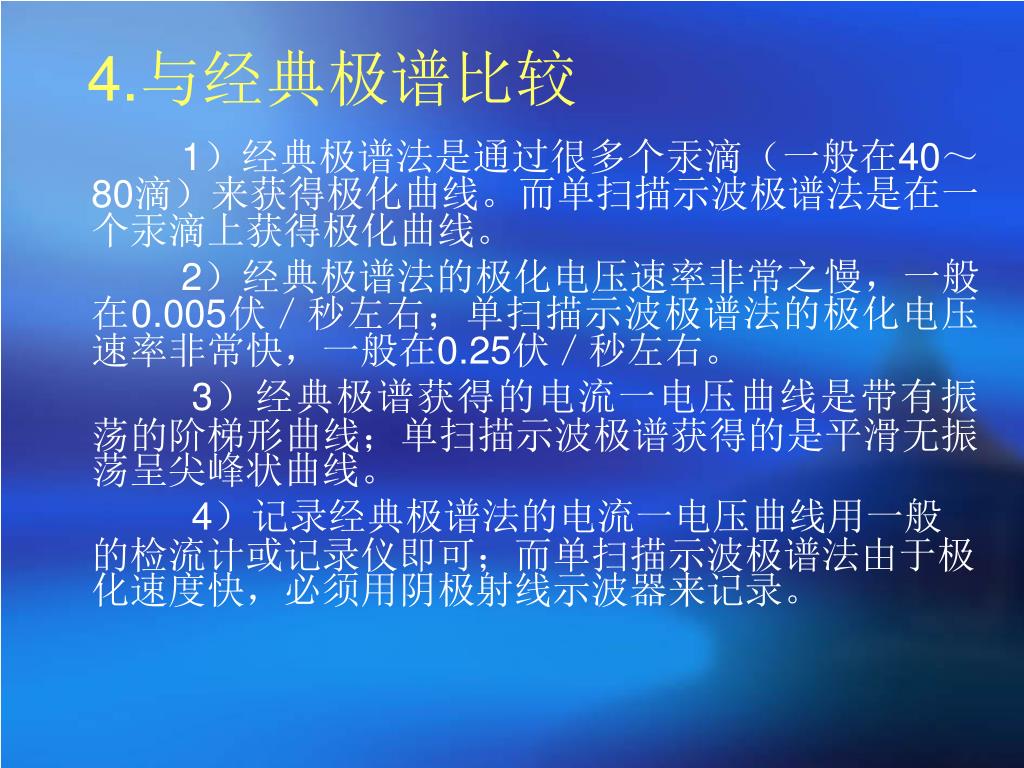 4.与经典极谱比较

1）经典极谱法是通过很多个汞滴（一般在40～80滴）来获得极化曲线。而单扫描示波极谱法是在一个汞滴上获得极化曲线。

2）经典极谱法的极化电压速率非常之慢，一般在0.005伏／秒左右；单扫描示波极谱法的极化电压速率非常快，一般在0.25伏／秒左右。

3）经典极谱获得的电流一电压曲线是带有振荡的阶梯形曲线；单扫描示波极谱获得的是平滑无振荡呈尖峰状曲线。

4）记录经典极谱法的电流一电压曲线用一般的检流计或记录仪即可；而单扫描示波极谱法由于极化速度快，必须用阴极射线示波器来记录。